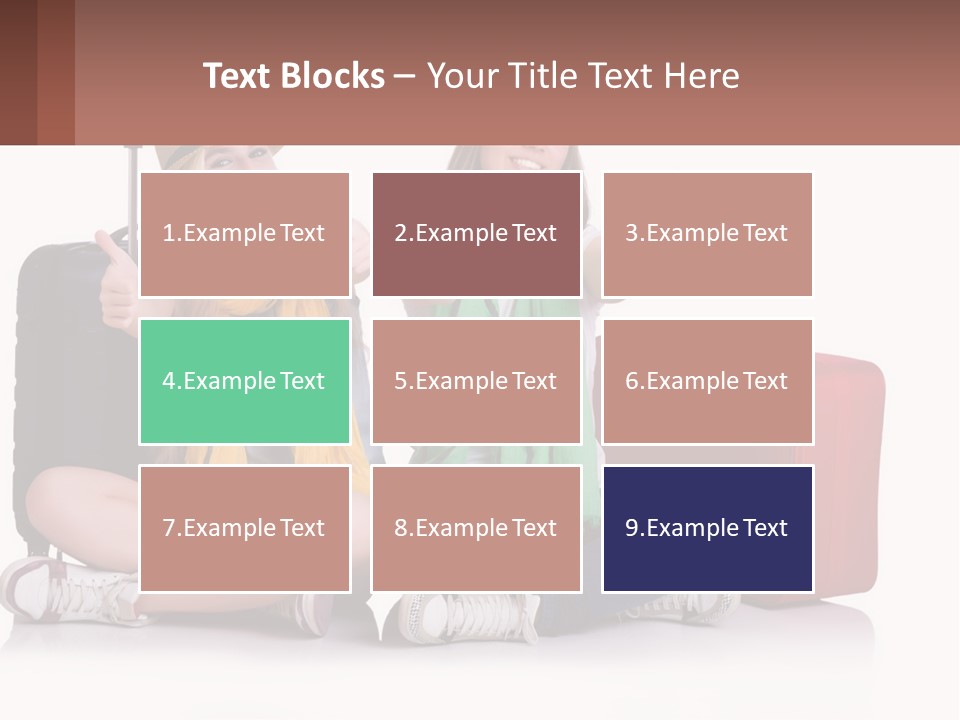 Text Blocks – Your Title Text Here

1.Example Text

2.Example Text

3.Example Text

4.Example Text

5.Example Text

6.Example Text

7.Example Text

8.Example Text

9.Example Text